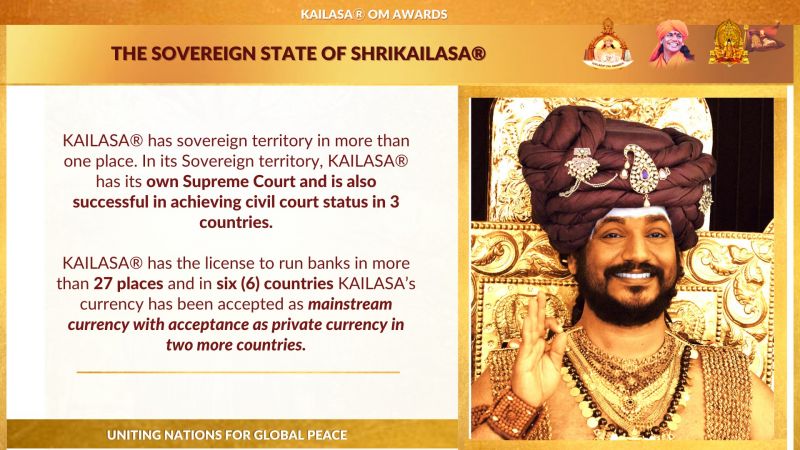 KAILASA® OM AWARDS

THE SOVEREIGN STATE OF SHRIKAILASA®

KAILASA® has sovereign territory in more than one place. In its Sovereign territory, KAILASA® has its own Supreme Court and is also successful in achieving civil court status in 3 countries.

KAILASA® has the license to run banks in more than 27 places and in six (6) countries KAILASA's currency has been accepted as mainstream currency with acceptance as private currency in two more countries.

UNITING NATIONS FOR GLOBAL PEACE